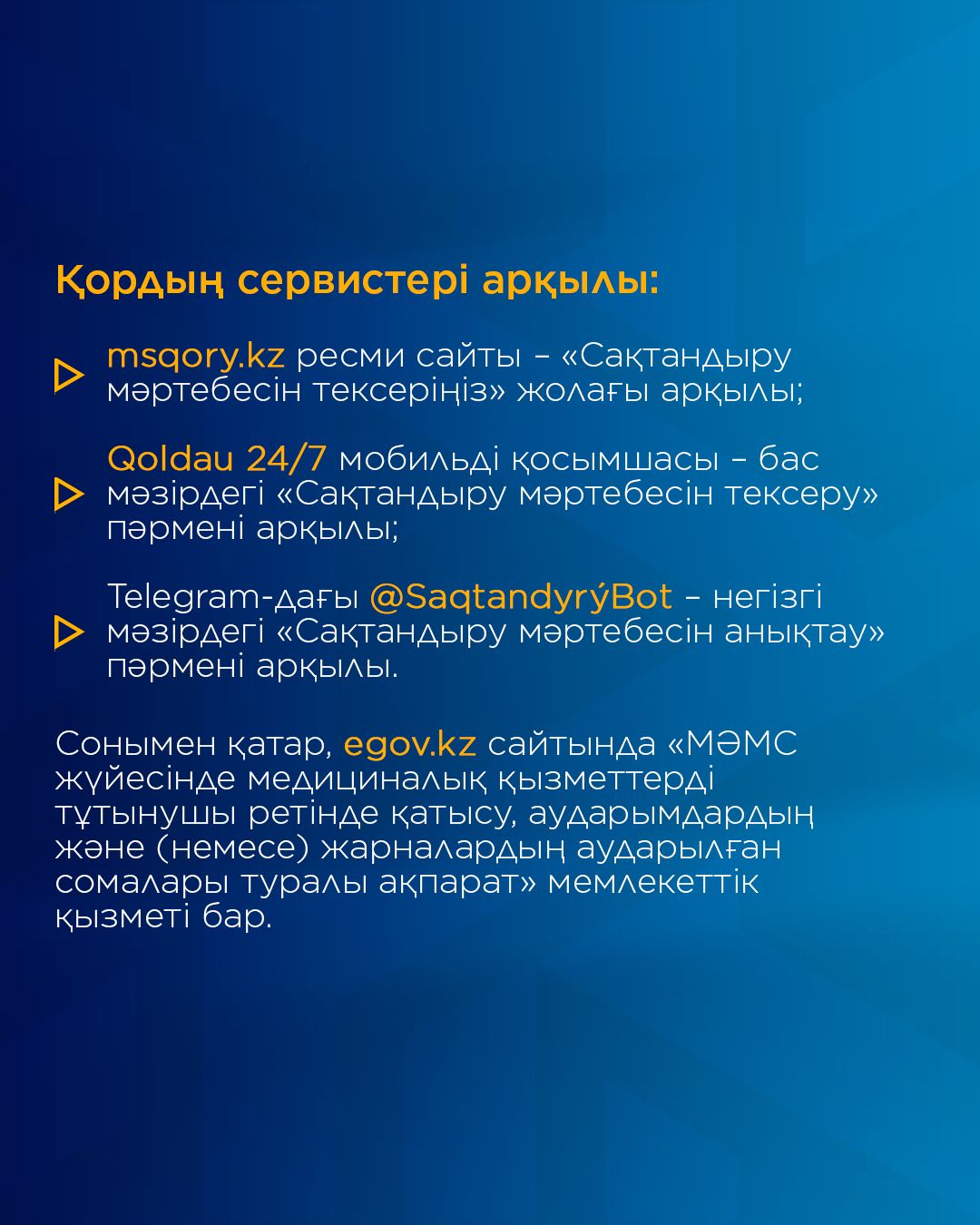 Қордың сервистері арқылы:

msqory.kz ресми сайты – «Сақтандыру мәртебесін тексеріңіз» жолағы арқылы;

Qoldau 24/7 мобильді қосымшасы – бас мәзірдегі «Сақтандыру мәртебесін тексеру» пәрмені арқылы;

Telegram-дағы @SaqtandyrýBot – негізгі мәзірдегі «Сақтандыру мәртебесін анықтау» пәрмені арқылы.

Сонымен қатар, egov.kz сайтында «МӘМС жүйесінде медициналық қызметтерді тұтынушы ретінде қатысу, аударымдардың және (немесе) жарналардың аударылған сомалары туралы ақпарат» мемлекеттік қызметі бар.